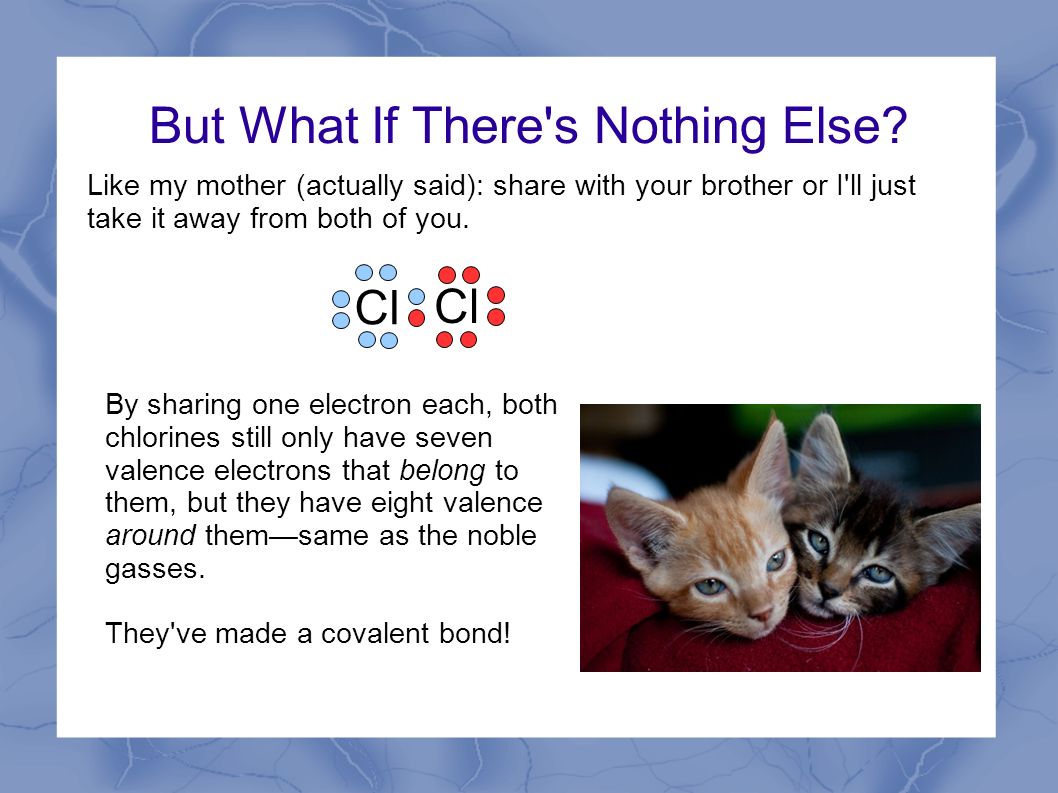 But What If There's Nothing Else?

Like my mother (actually said): share with your brother or I'll just take it away from both of you.

Cl Cl

By sharing one electron each, both chlorines still only have seven valence electrons that belong to them, but they have eight valence around them—same as the noble gasses.

They've made a covalent bond!